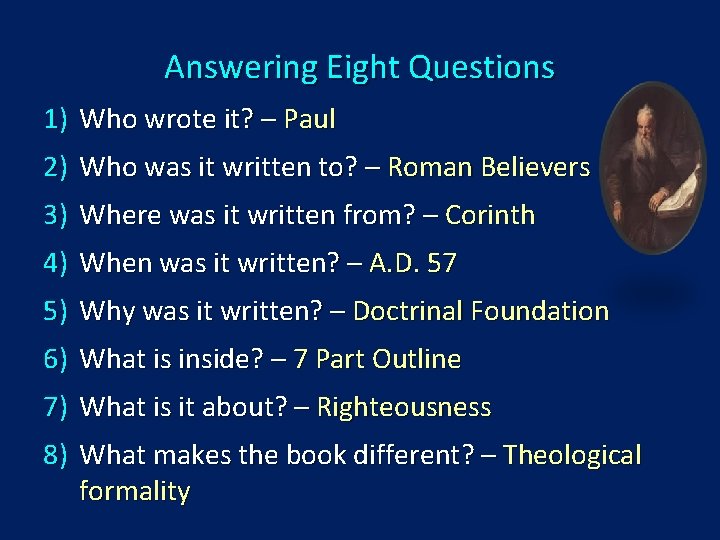 Answering Eight Questions

1) Who wrote it? – Paul
2) Who was it written to? – Roman Believers
3) Where was it written from? – Corinth
4) When was it written? – A.D. 57
5) Why was it written? – Doctrinal Foundation
6) What is inside? – 7 Part Outline
7) What is it about? – Righteousness
8) What makes the book different? – Theological formality